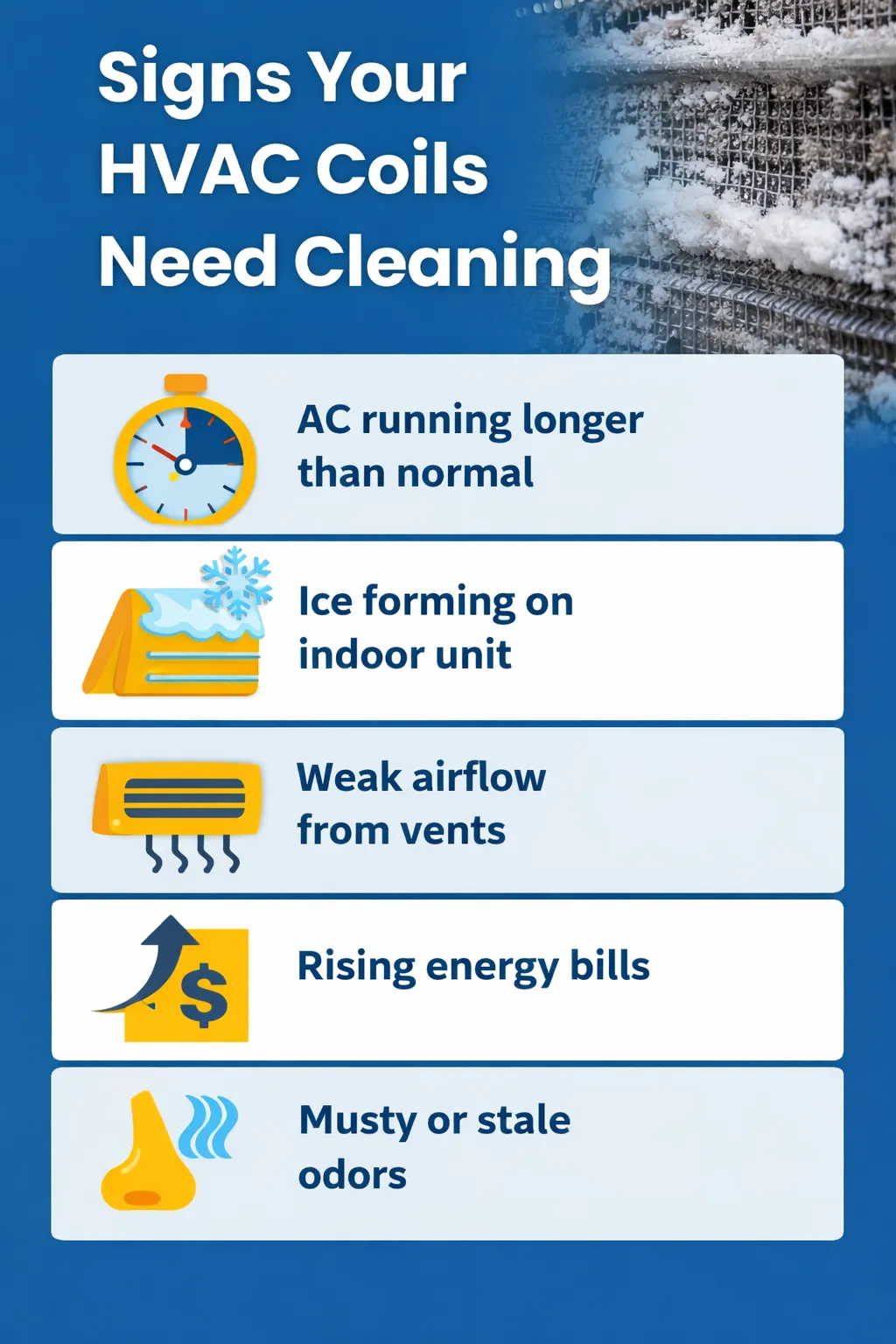 Signs Your HVAC Coils Need Cleaning

AC running longer than normal

Ice forming on indoor unit

Weak airflow from vents

$

Rising energy bills

Musty or stale odors